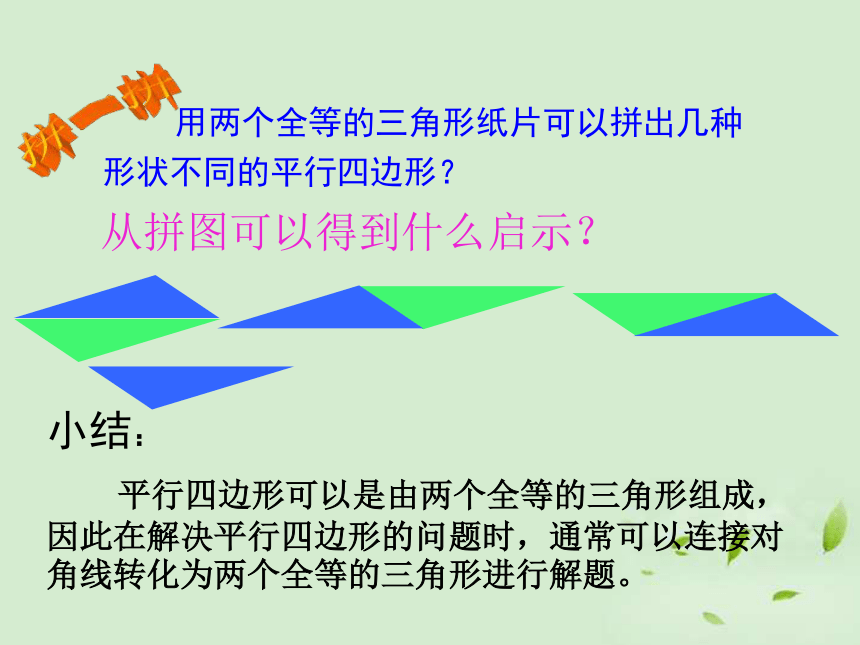 拼一拼

用两个全等的三角形纸片可以拼出几种形状不同的平行四边形？

从拼图可以得到什么启示？

小结：

平行四边形可以是由两个全等的三角形组成，因此在解决平行四边形的问题时，通常可以连接对角线转化为两个全等的三角形进行解题。